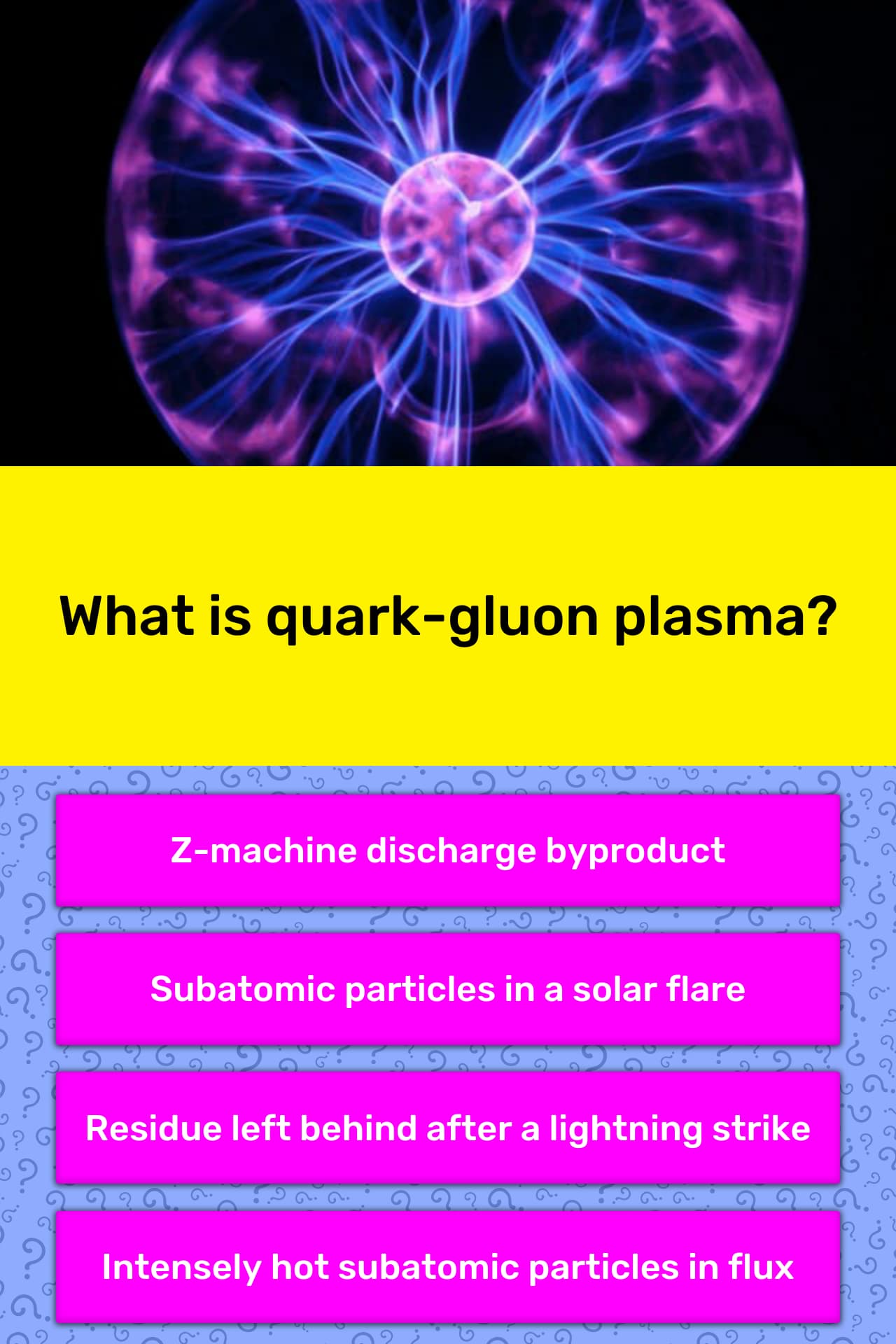 What is quark-gluon plasma?

Z-machine discharge byproduct

Subatomic particles in a solar flare

Residue left behind after a lightning strike

Intensely hot subatomic particles in flux